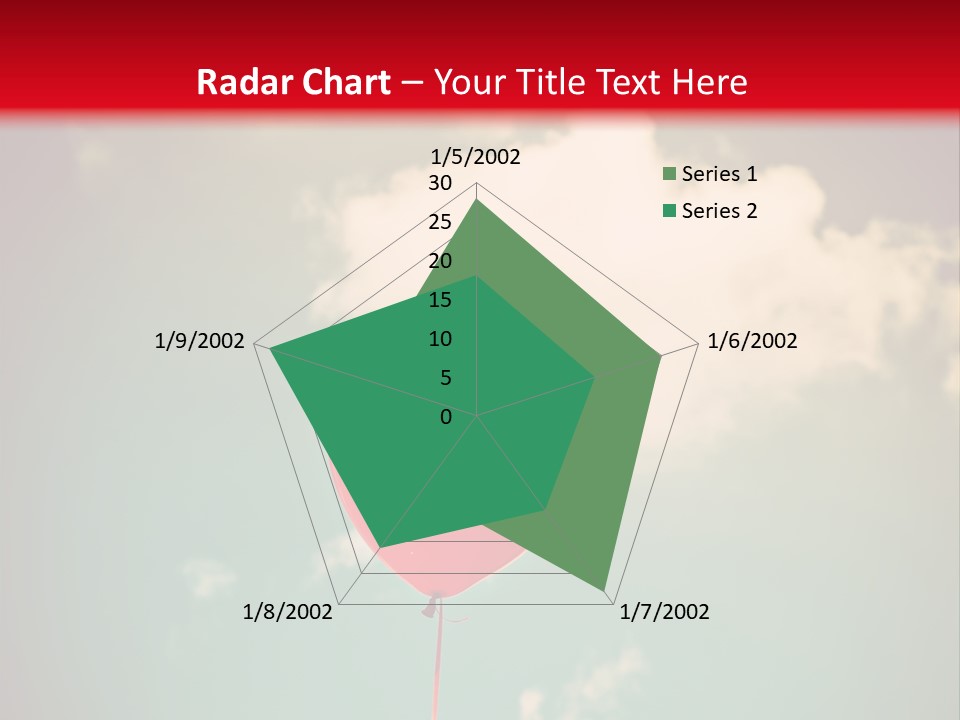 Radar Chart – Your Title Text Here

1/5/2002
30
25
20
15
10
5
0
1/6/2002
1/7/2002
1/8/2002
1/9/2002

Series 1
Series 2